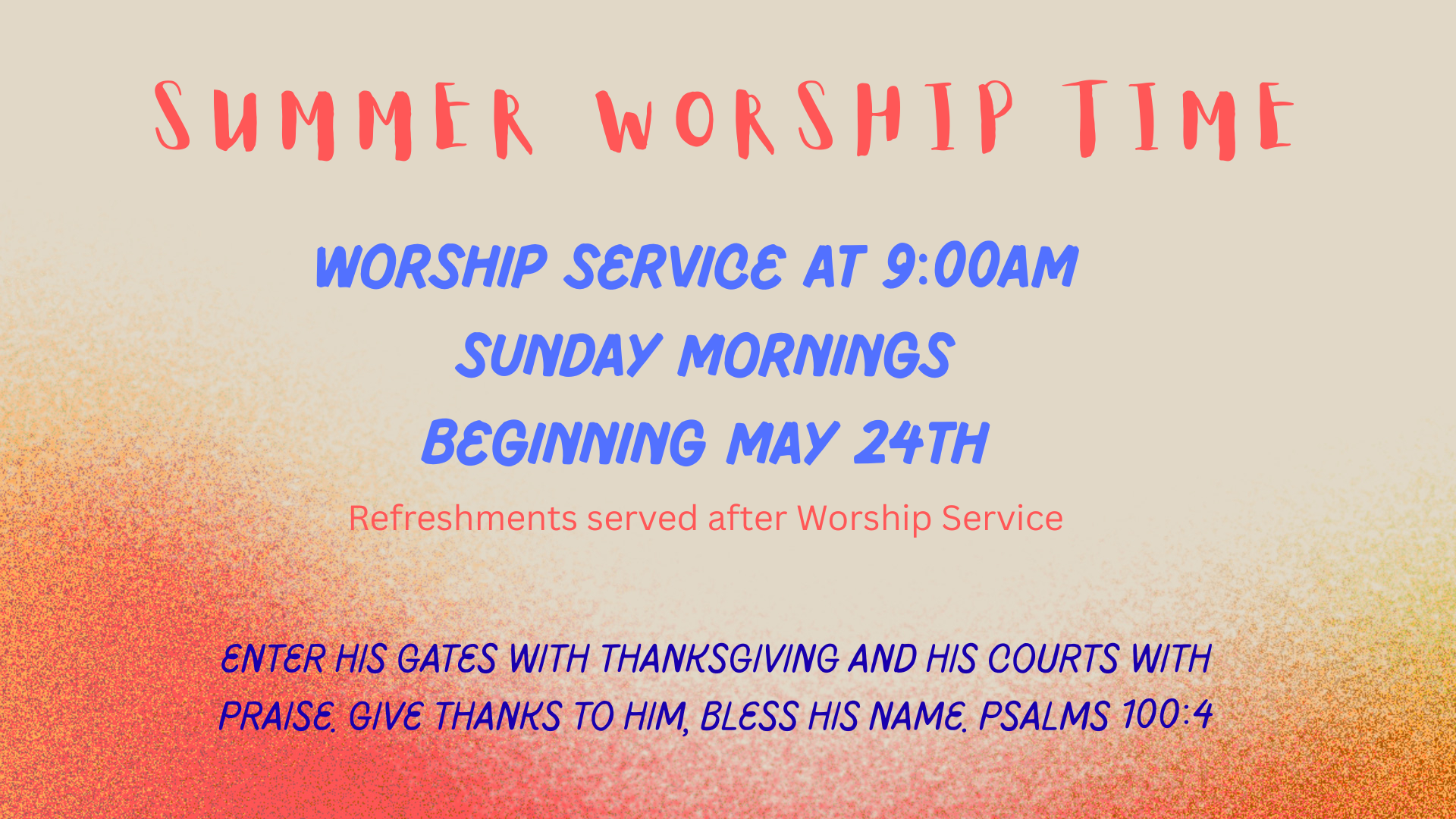 SUMMER WORSHIP TIME

WORSHIP SERVICE AT 9:00AM

SUNDAY MORNINGS

BEGINNING MAY 24TH

Refreshments served after Worship Service

ENTER HIS GATES WITH THANKSGIVING AND HIS COURTS WITH PRAISE. GIVE THANKS TO HIM, BLESS HIS NAME. PSALMS 100:4